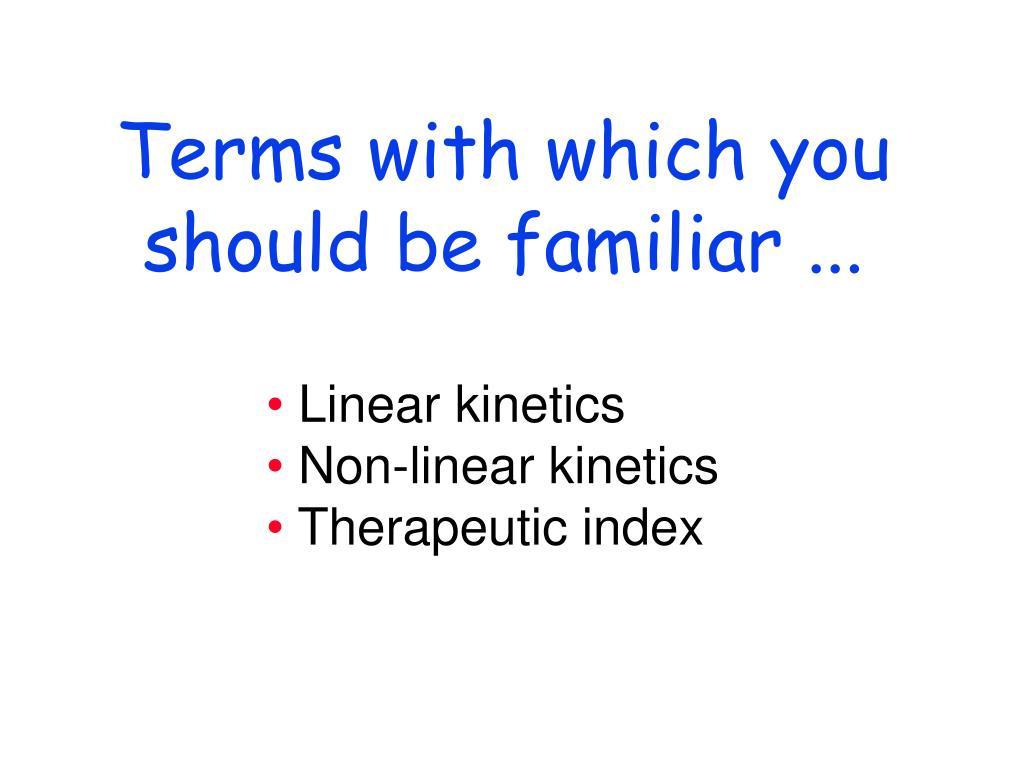 Terms with which you should be familiar ...

• Linear kinetics
• Non-linear kinetics
• Therapeutic index